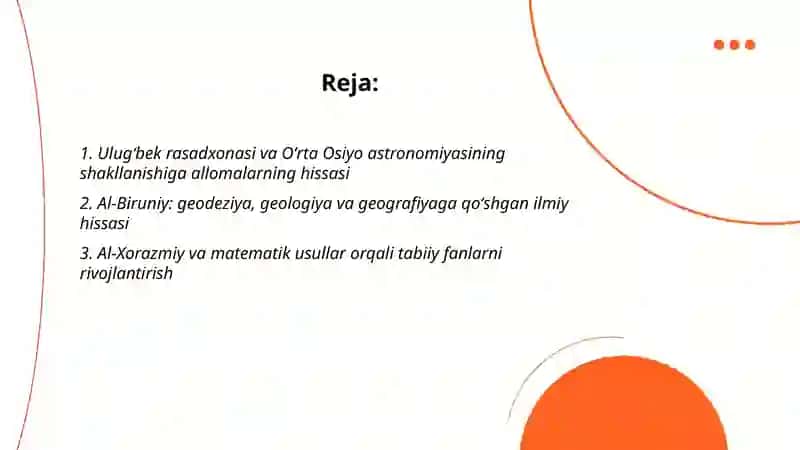 Reja:

1. Ulug‘bek rasadxonasi va O‘rta Osiyo astronomiyasining shakllanishiga allomalarning hissasi

2. Al-Biruniy: geodeziya, geologiya va geografiyaga qo‘shgan ilmiy hissasi

3. Al-Xorazmiy va matematik usullar orqali tabiiy fanlarni rivojlantirish